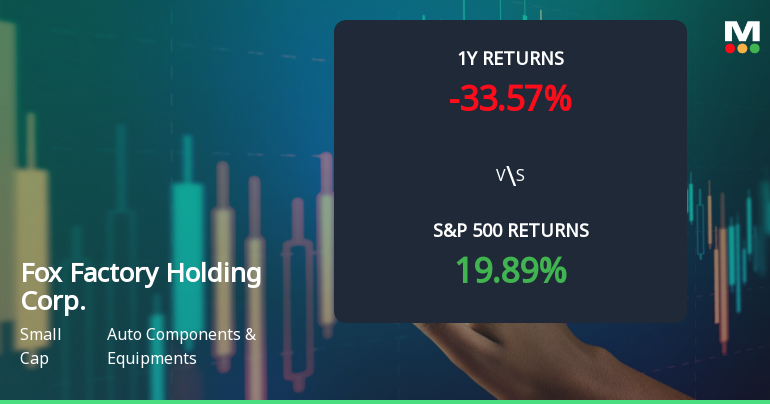 M

1Y RETURNS
-33.57%

V\S

S&P 500 RETURNS
19.89%

Fox Factory Holding Corp.

Small Cap

Auto Components & Equipments